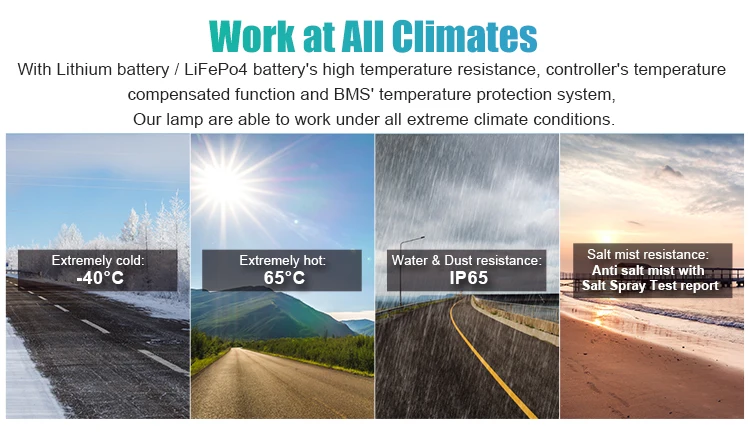 Work at All Climates

With Lithium battery / LiFePo4 battery's high temperature resistance, controller's temperature compensated function and BMS' temperature protection system,
Our lamp are able to work under all extreme climate conditions.

Extremely cold:
-40°C

Extremely hot:
65°C

Water & Dust resistance:
IP65

Salt mist resistance:
Anti salt mist with
Salt Spray Test report